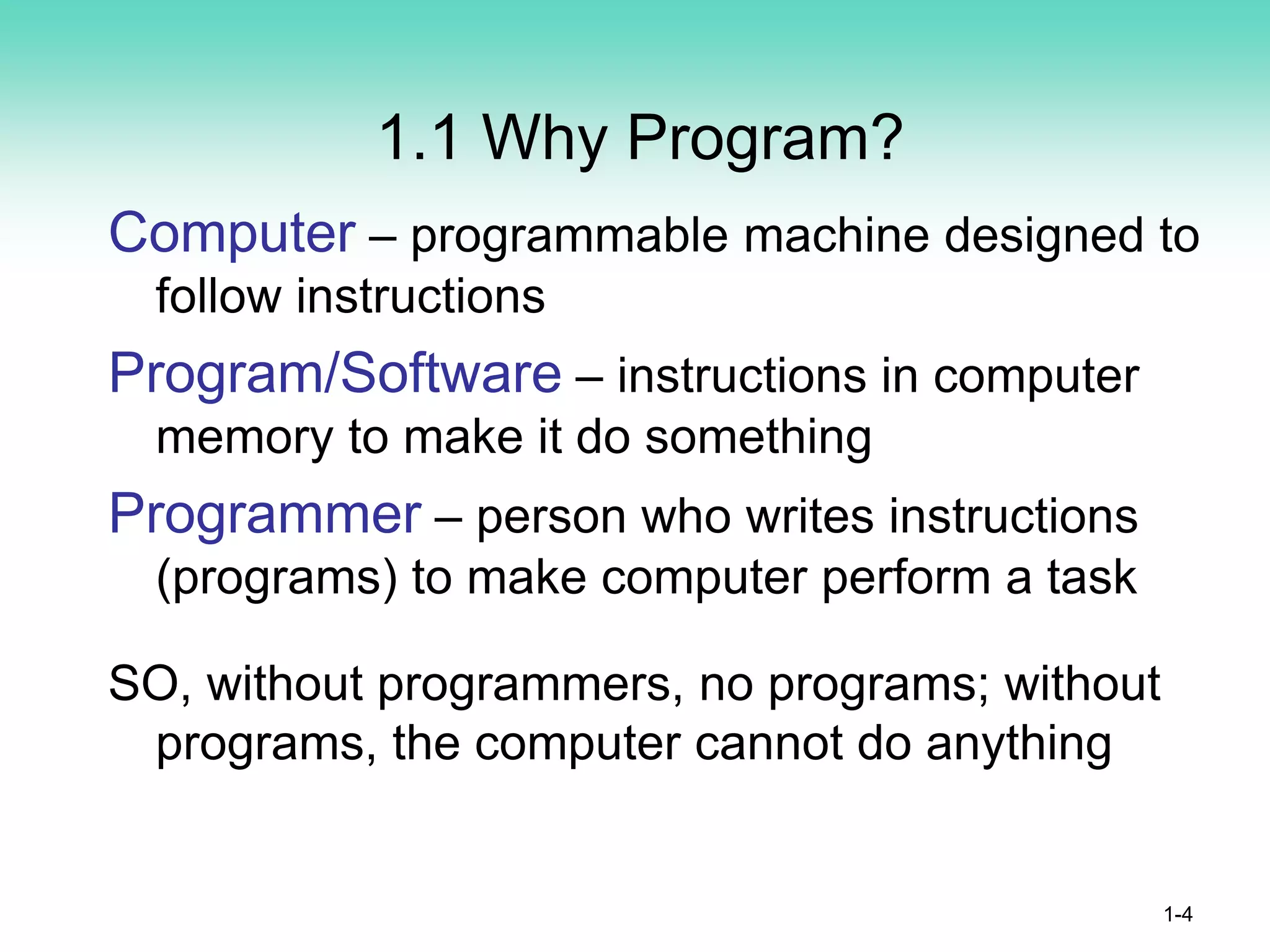 1.1 Why Program?

Computer – programmable machine designed to follow instructions

Program/Software – instructions in computer memory to make it do something

Programmer – person who writes instructions (programs) to make computer perform a task

SO, without programmers, no programs; without programs, the computer cannot do anything

1-4